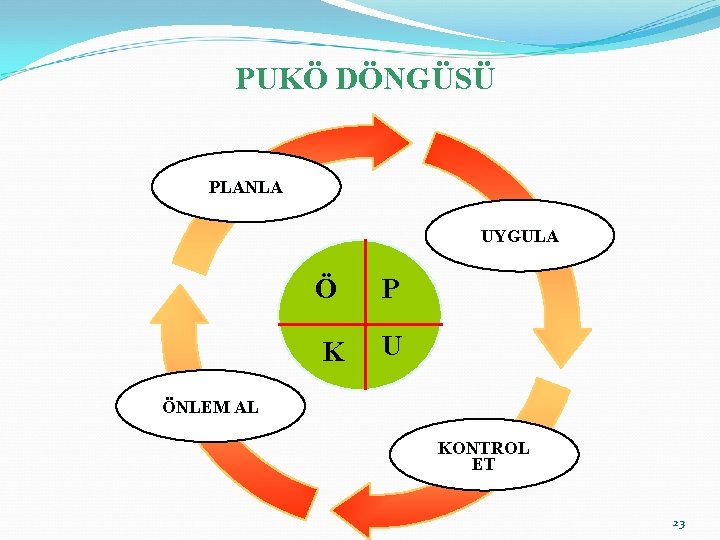 PUKÖ DÖNGÜSÜ

PLANLA

UYGULA

Ö P
K U

ÖNLEM AL

KONTROL ET

23